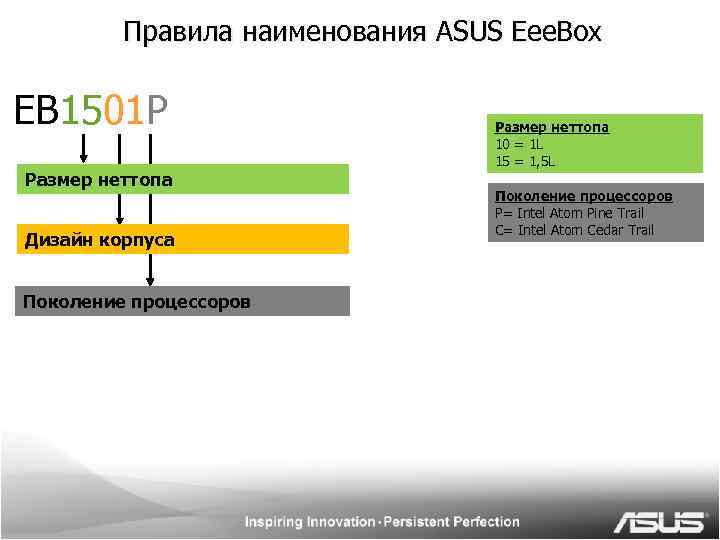 Правила наименования ASUS EeeBox

EB1501P

Размер неттопа

Дизайн корпуса

Поколение процессоров

Размер неттопа
10 = 1L
15 = 1,5L

Поколение процессоров
P= Intel Atom Pine Trail
C= Intel Atom Cedar Trail

Inspiring Innovation · Persistent Perfection

ASUS